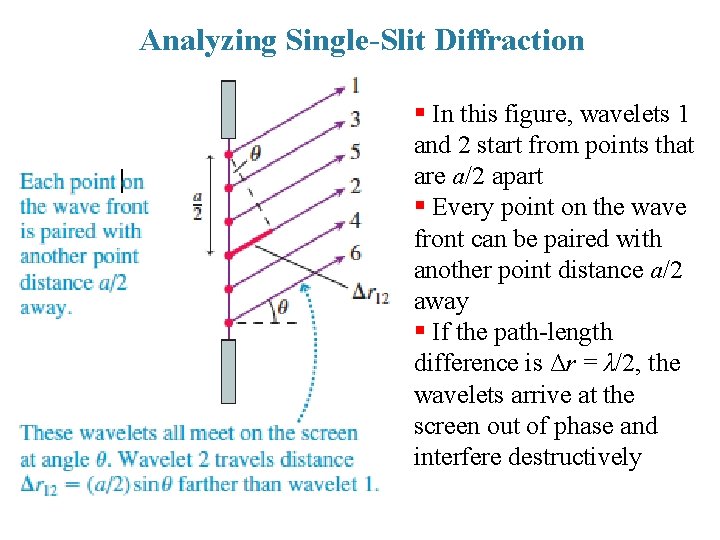 Analyzing Single-Slit Diffraction

Each point on the wave front is paired with another point distance $a/2$ away.

$\frac{a}{2}$

$\theta$

1
3
5
2
4
6

$\Delta r_{12}$

$\theta$

These wavelets all meet on the screen at angle $\theta$. Wavelet 2 travels distance $\Delta r_{12} = (a/2)\sin\theta$ farther than wavelet 1.

▪ In this figure, wavelets 1 and 2 start from points that are $a/2$ apart
▪ Every point on the wave front can be paired with another point distance $a/2$ away
▪ If the path-length difference is $\Delta r = \lambda/2$, the wavelets arrive at the screen out of phase and interfere destructively